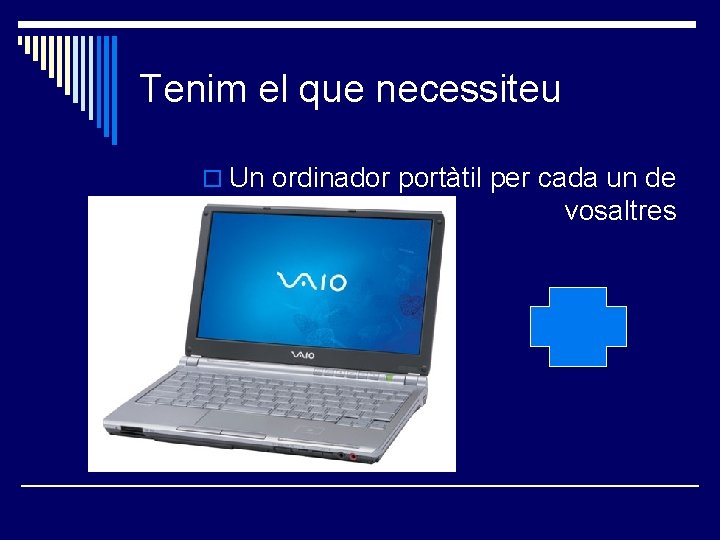 Tenim el que necessiteu

Un ordinador portàtil per cada un de vosaltres

VAIO

VAIO